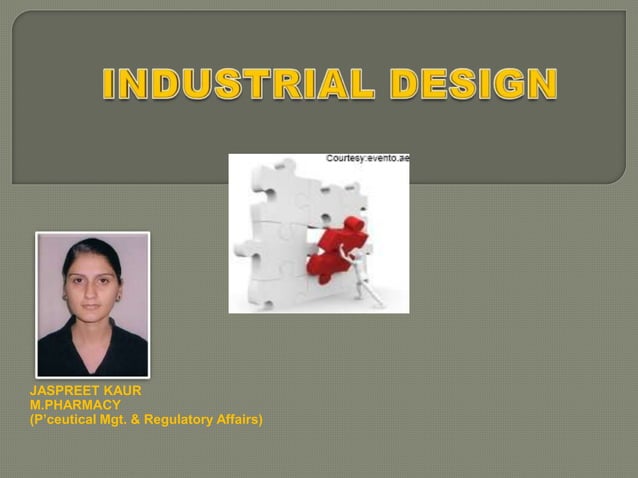 INDUSTRIAL DESIGN

Courtesy:evento.ae

JASPREET KAUR
M.PHARMACY
(P'ceutical Mgt. & Regulatory Affairs)